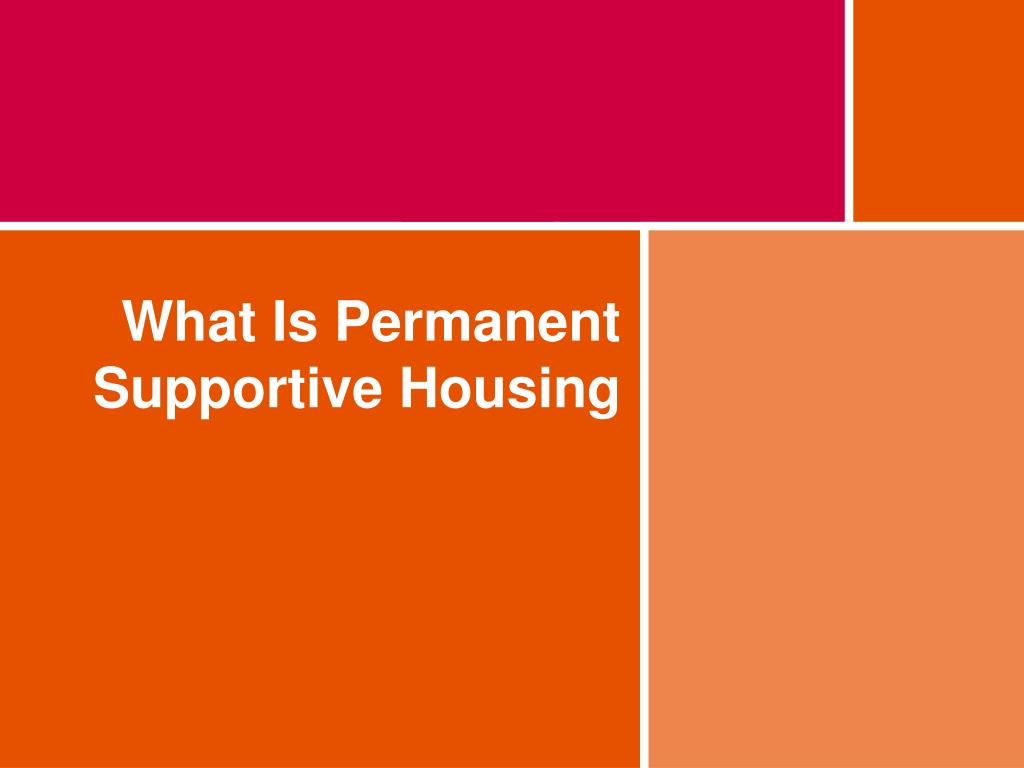 What Is Permanent Supportive Housing